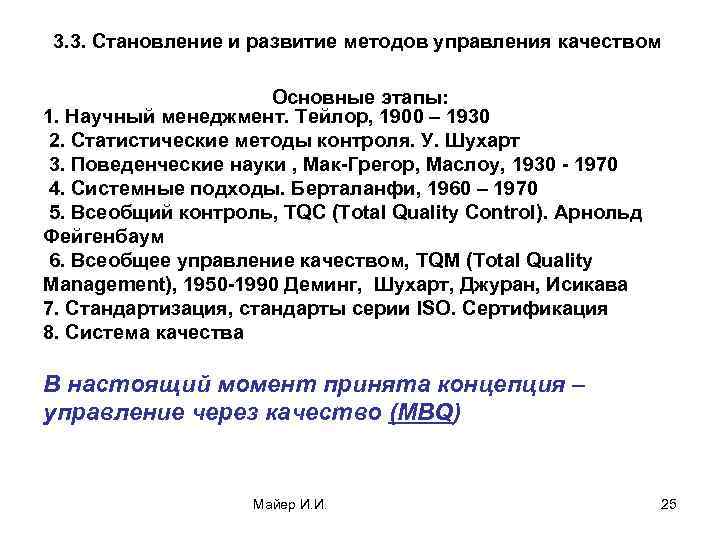 3.3. Становление и развитие методов управления качеством

Основные этапы:
1. Научный менеджмент. Тейлор, 1900 – 1930
2. Статистические методы контроля. У. Шухарт
3. Поведенческие науки , Мак-Грегор, Маслоу, 1930 - 1970
4. Системные подходы. Берталанфи, 1960 – 1970
5. Всеобщий контроль, TQC (Total Quality Control). Арнольд Фейгенбаум
6. Всеобщее управление качеством, TQM (Total Quality Management), 1950-1990 Деминг, Шухарт, Джуран, Исикава
7. Стандартизация, стандарты серии ISO. Сертификация
8. Система качества

В настоящий момент принята концепция – управление через качество (MBQ)

Майер И.И.

25